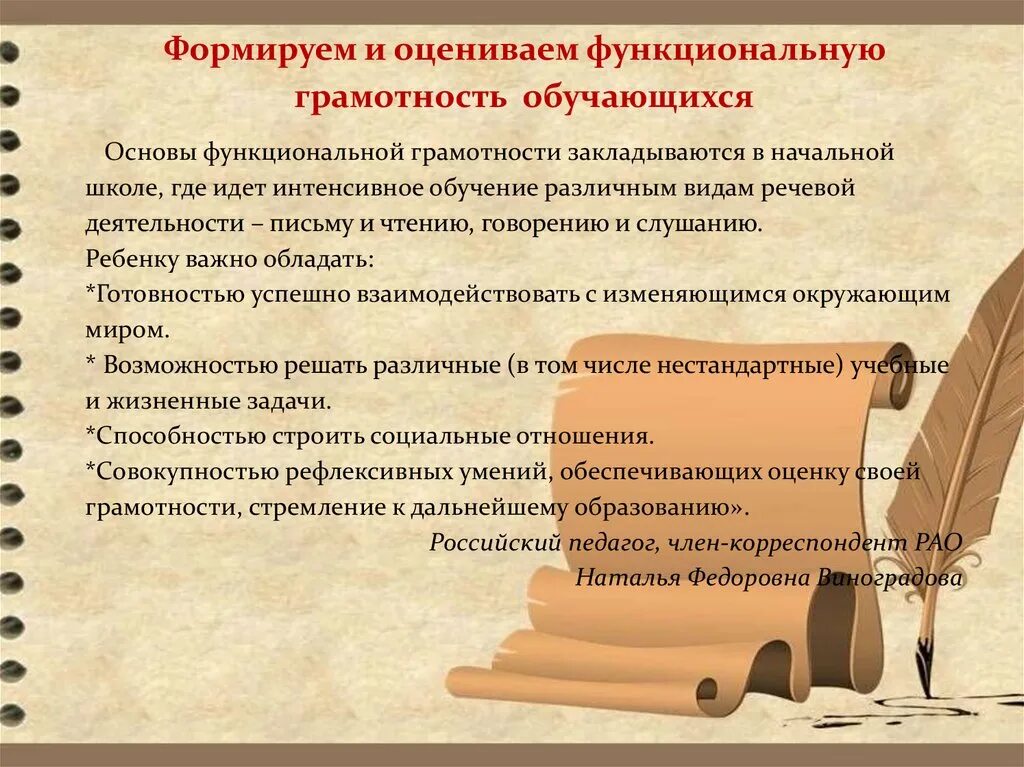 Формируем и оцениваем функциональную грамотность обучающихся

Основы функциональной грамотности закладываются в начальной школе, где идет интенсивное обучение различным видам речевой деятельности – письму и чтению, говорению и слушанию.
Ребенку важно обладать:
*Готовностью успешно взаимодействовать с изменяющимся окружающим миром.
* Возможностью решать различные (в том числе нестандартные) учебные и жизненные задачи.
*Способностью строить социальные отношения.
*Совокупностью рефлексивных умений, обеспечивающих оценку своей грамотности, стремление к дальнейшему образованию».

Российский педагог, член-корреспондент РАО
Наталья Федоровна Виноградова